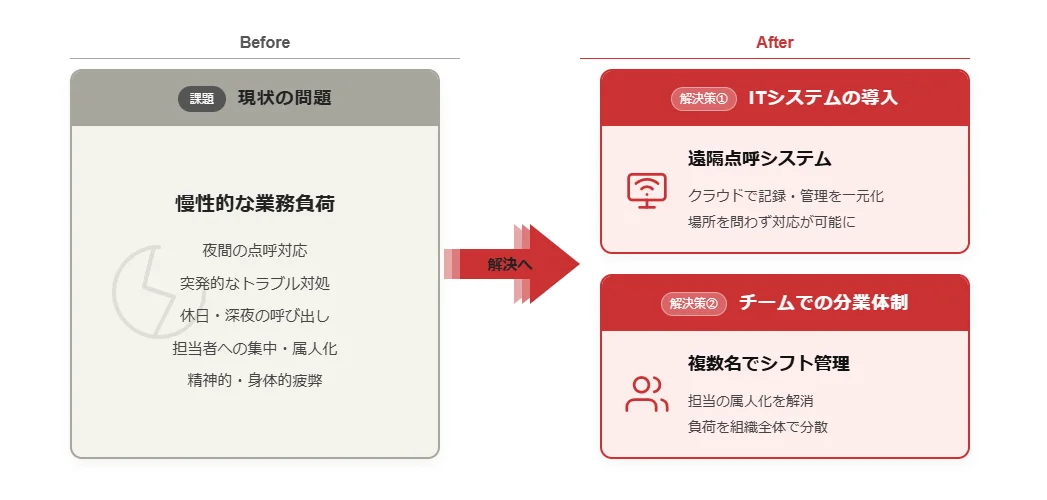 Before

課題 現状の問題

慢性的な業務負荷

夜間の点呼対応
突発的なトラブル対処
休日・深夜の呼び出し
担当者への集中・属人化
精神的・身体的疲弊

解決へ

After

解決策① ITシステムの導入

遠隔点呼システム
クラウドで記録・管理を一元化
場所を問わず対応が可能に

解決策② チームでの分業体制

複数名でシフト管理
担当の属人化を解消
負荷を組織全体で分散